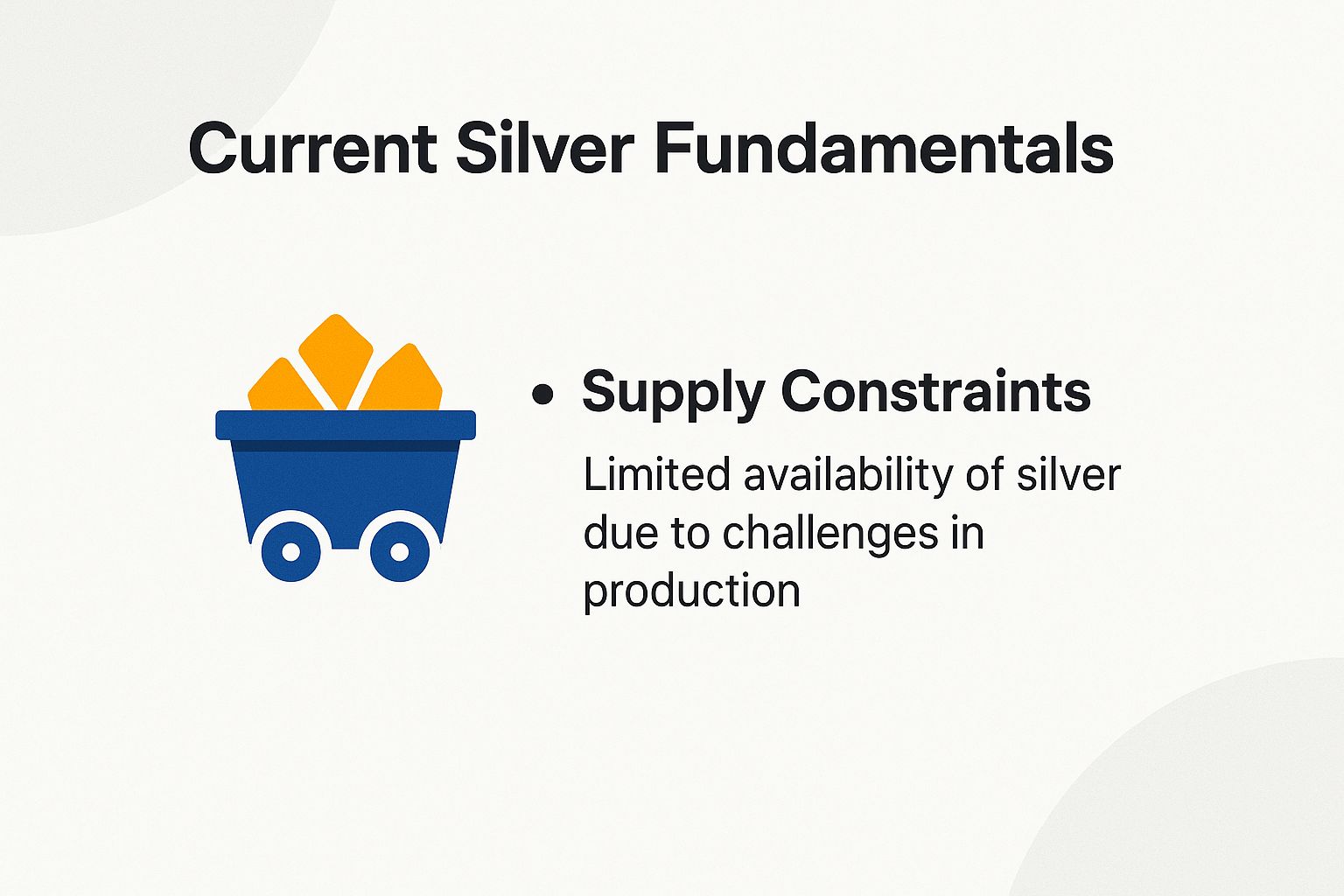 Current Silver Fundamentals

• Supply Constraints

Limited availability of silver due to challenges in production